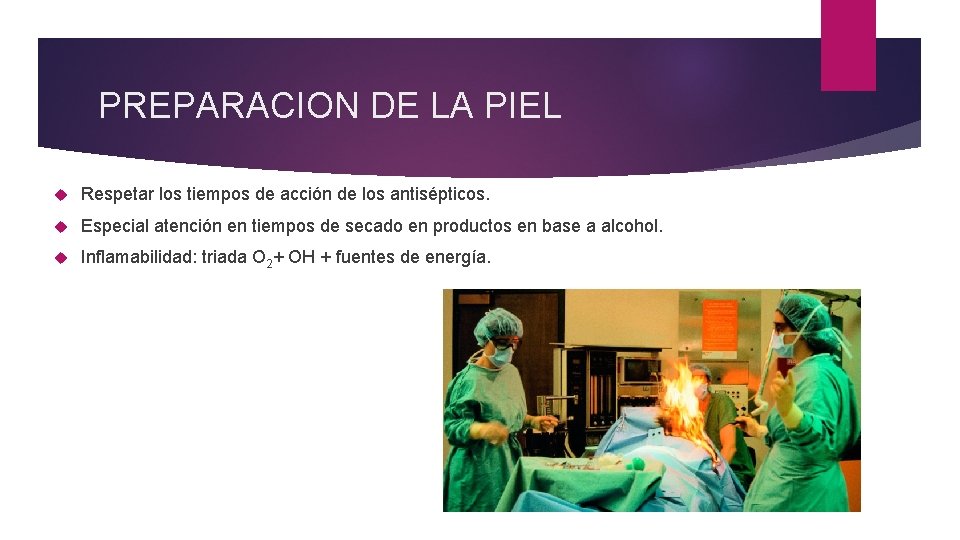 PREPARACION DE LA PIEL

Respetar los tiempos de acción de los antisépticos.

Especial atención en tiempos de secado en productos en base a alcohol.

Inflamabilidad: triada $O_2$+ OH + fuentes de energía.